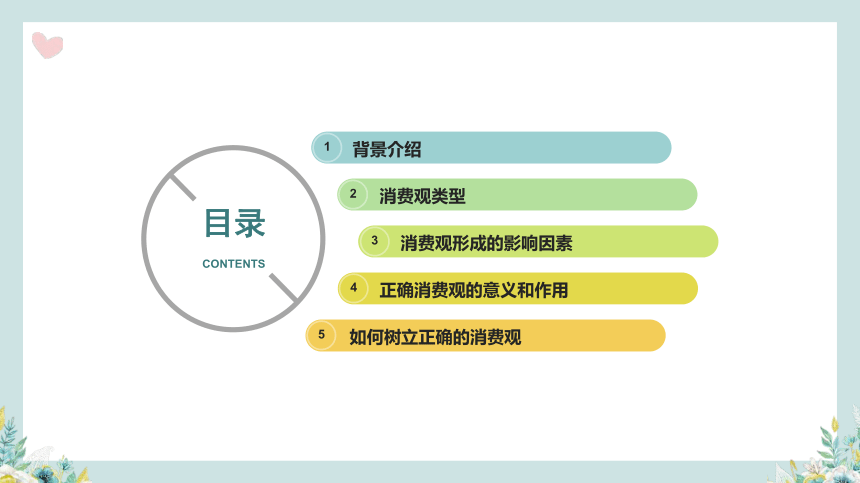 目录
CONTENTS

1 背景介绍

2 消费观类型

3 消费观形成的影响因素

4 正确消费观的意义和作用

5 如何树立正确的消费观